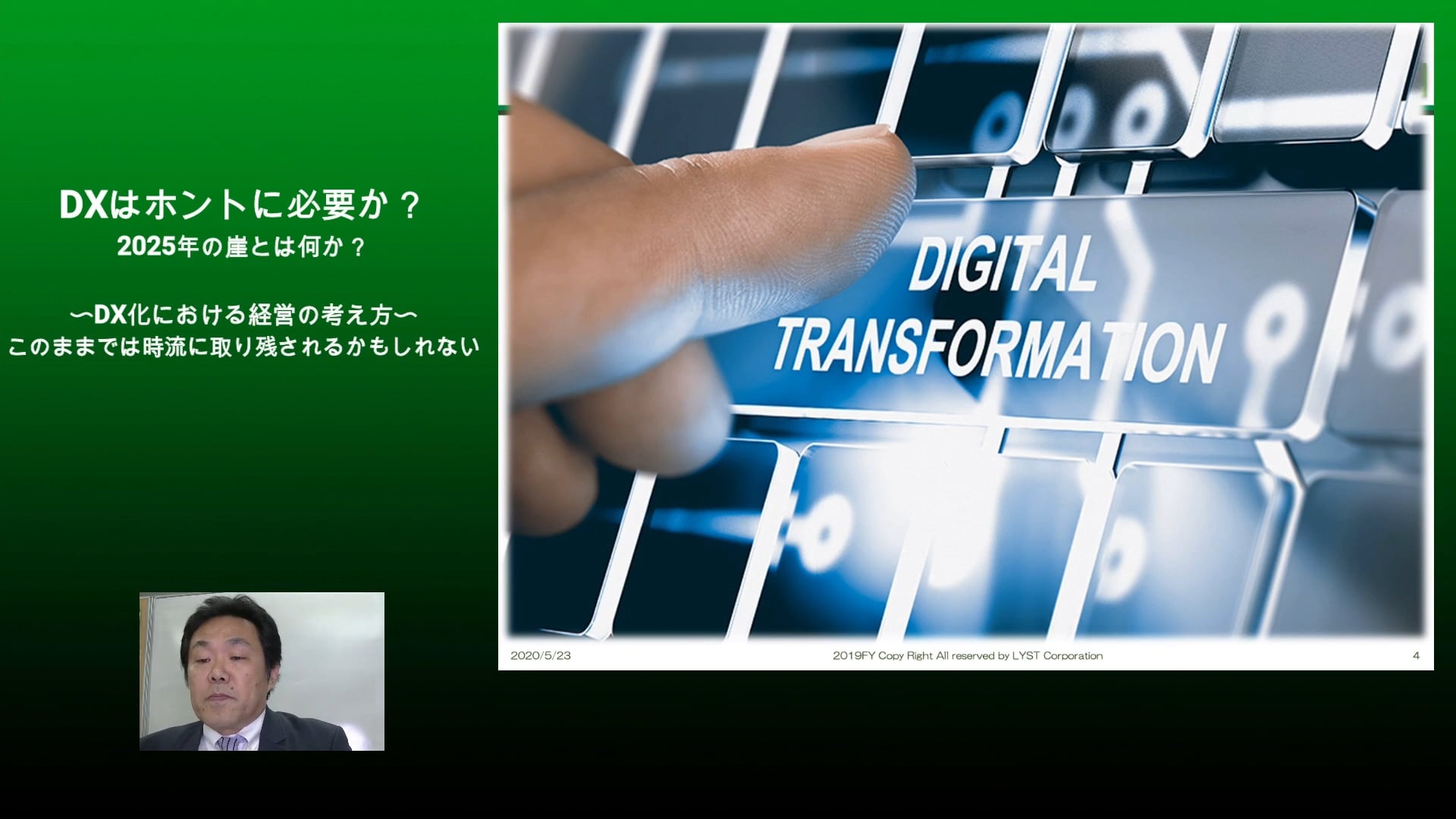 DXはホントに必要か？
2025年の崖とは何か？

〜DX化における経営の考え方〜
このままでは時流に取り残されるかもしれない

DIGITAL TRANSFORMATION

2020/5/23

2019FY Copy Right All reserved by LYST Corporation

4